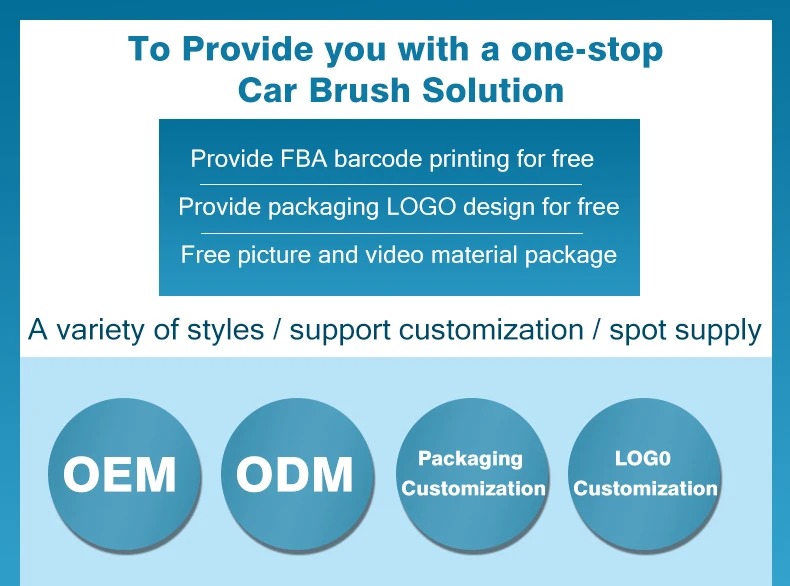 To Provide you with a one-stop Car Brush Solution

Provide FBA barcode printing for free

Provide packaging LOGO design for free

Free picture and video material package

A variety of styles / support customization / spot supply

OEM

ODM

Packaging Customization

LOG0 Customization